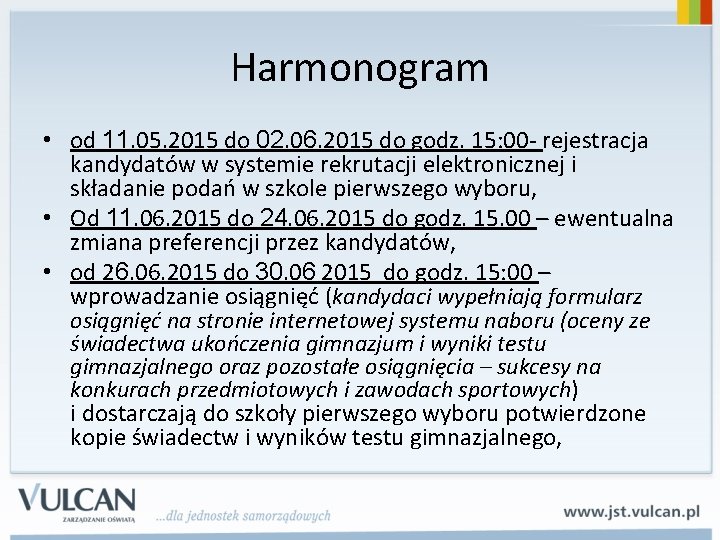 Harmonogram

• od 11.05.2015 do 02.06.2015 do godz. 15:00- rejestracja kandydatów w systemie rekrutacji elektronicznej i składanie podań w szkole pierwszego wyboru,

• Od 11.06.2015 do 24.06.2015 do godz. 15.00 – ewentualna zmiana preferencji przez kandydatów,

• od 26.06.2015 do 30.06 2015 do godz. 15:00 – wprowadzanie osiągnięć (kandydaci wypełniają formularz osiągnięć na stronie internetowej systemu naboru (oceny ze świadectwa ukończenia gimnazjum i wyniki testu gimnazjalnego oraz pozostałe osiągnięcia – sukcesy na konkurach przedmiotowych i zawodach sportowych) i dostarczają do szkoły pierwszego wyboru potwierdzone kopie świadectw i wyników testu gimnazjalnego,

VULCAN
ZARZĄDZANIE OŚWIATĄ
...dla jednostek samorządowych
www.jst.vulcan.pl